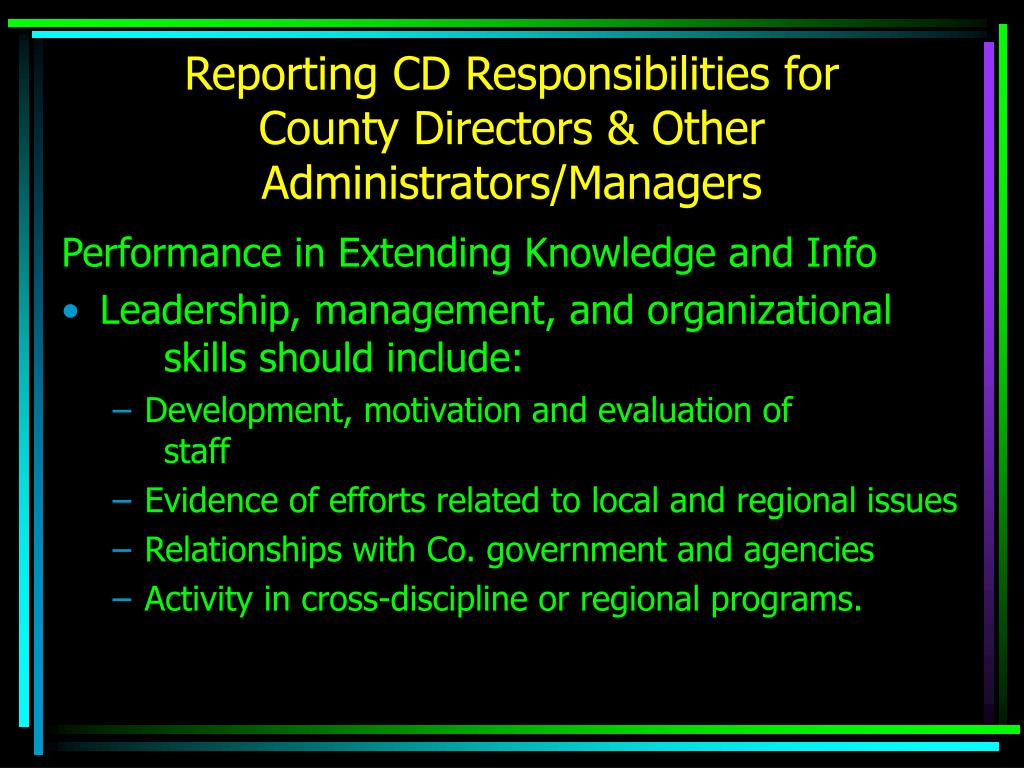 Reporting CD Responsibilities for County Directors & Other Administrators/Managers

Performance in Extending Knowledge and Info

• Leadership, management, and organizational skills should include:

– Development, motivation and evaluation of staff

– Evidence of efforts related to local and regional issues

– Relationships with Co. government and agencies

– Activity in cross-discipline or regional programs.